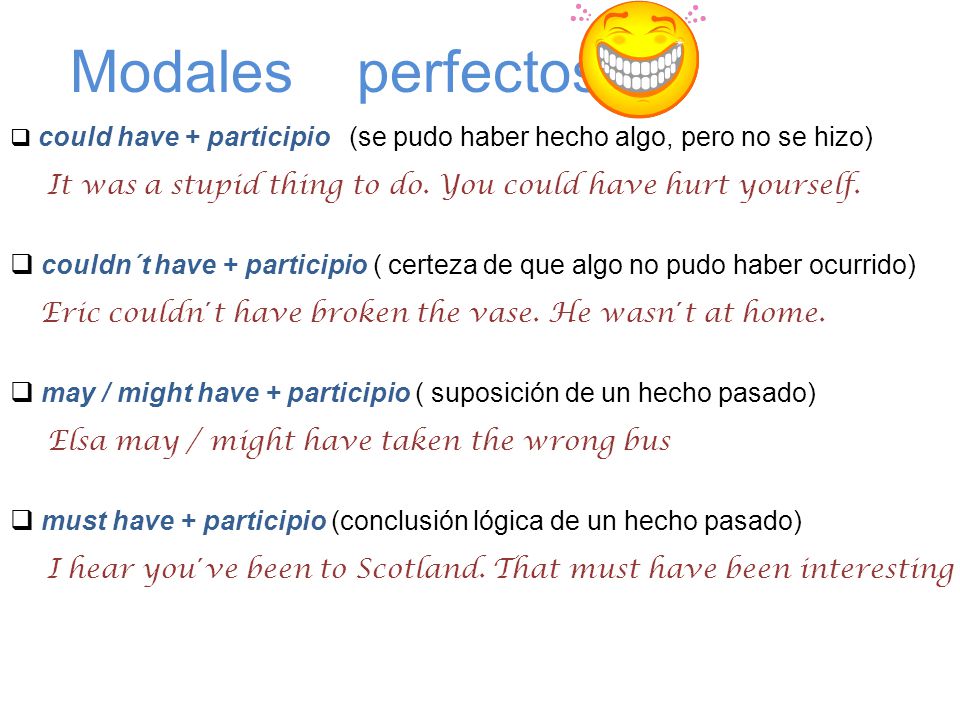 Modales perfectos

❑ could have + participio (se pudo haber hecho algo, pero no se hizo)
It was a stupid thing to do. You could have hurt yourself.

❑ couldn´t have + participio ( certeza de que algo no pudo haber ocurrido)
Eric couldn´t have broken the vase. He wasn´t at home.

❑ may / might have + participio ( suposición de un hecho pasado)
Elsa may / might have taken the wrong bus

❑ must have + participio (conclusión lógica de un hecho pasado)
I hear you´ve been to Scotland. That must have been interesting